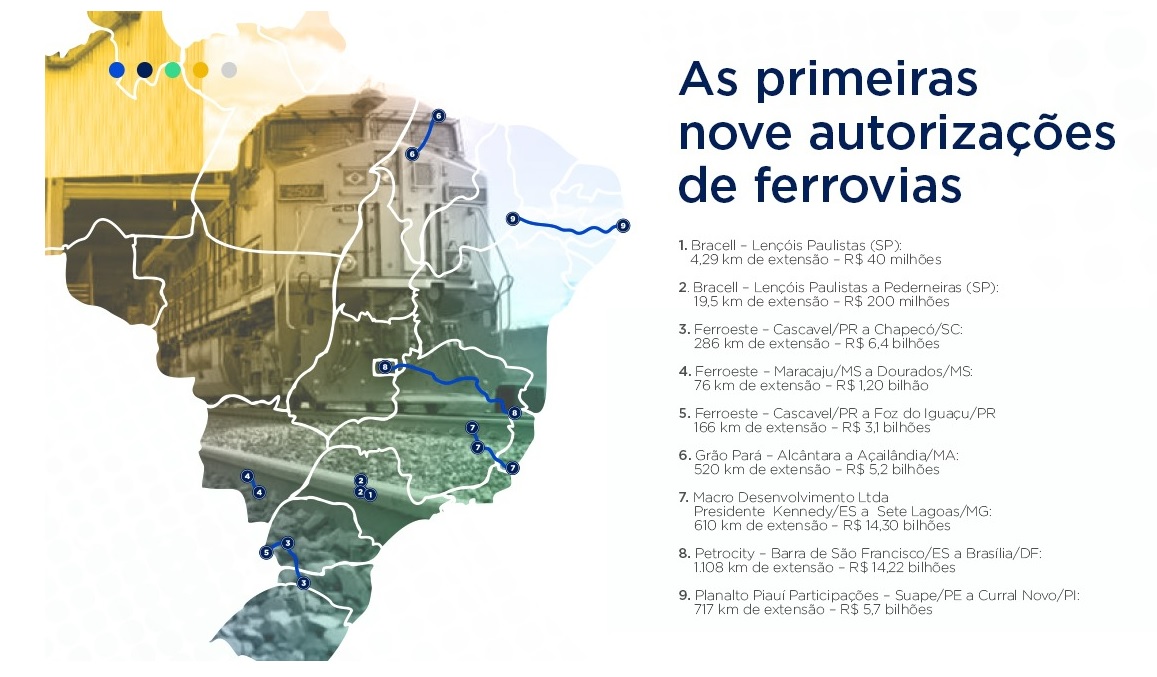 As primeiras nove autorizações de ferrovias

1. Bracell – Lençóis Paulistas (SP): 4,29 km de extensão – R$ 40 milhões

2. Bracell – Lençóis Paulistas a Pederneiras (SP): 19,5 km de extensão – R$ 200 milhões

3. Ferroeste – Cascavel/PR a Chapecó/SC: 286 km de extensão – R$ 6,4 bilhões

4. Ferroeste – Maracaju/MS a Dourados/MS: 76 km de extensão – R$ 1,20 bilhão

5. Ferroeste – Cascavel/PR a Foz do Iguaçu/PR 166 km de extensão – R$ 3,1 bilhões

6. Grão Pará – Alcântara a Açailândia/MA: 520 km de extensão – R$ 5,2 bilhões

7. Macro Desenvolvimento Ltda Presidente Kennedy/ES a Sete Lagoas/MG: 610 km de extensão – R$ 14,30 bilhões

8. Petrocity – Barra de São Francisco/ES a Brasília/DF: 1.108 km de extensão – R$ 14,22 bilhões

9. Planalto Piauí Participações – Suape/PE a Curral Novo/PI: 717 km de extensão – R$ 5,7 bilhões

6
6
9
9
8
8
7
7
7
4
4
2
2
1
5
3
3